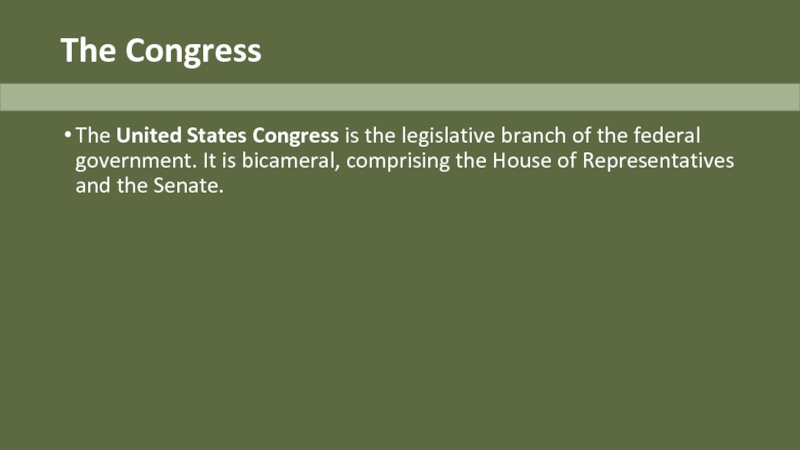 The Congress

• The United States Congress is the legislative branch of the federal government. It is bicameral, comprising the House of Representatives and the Senate.